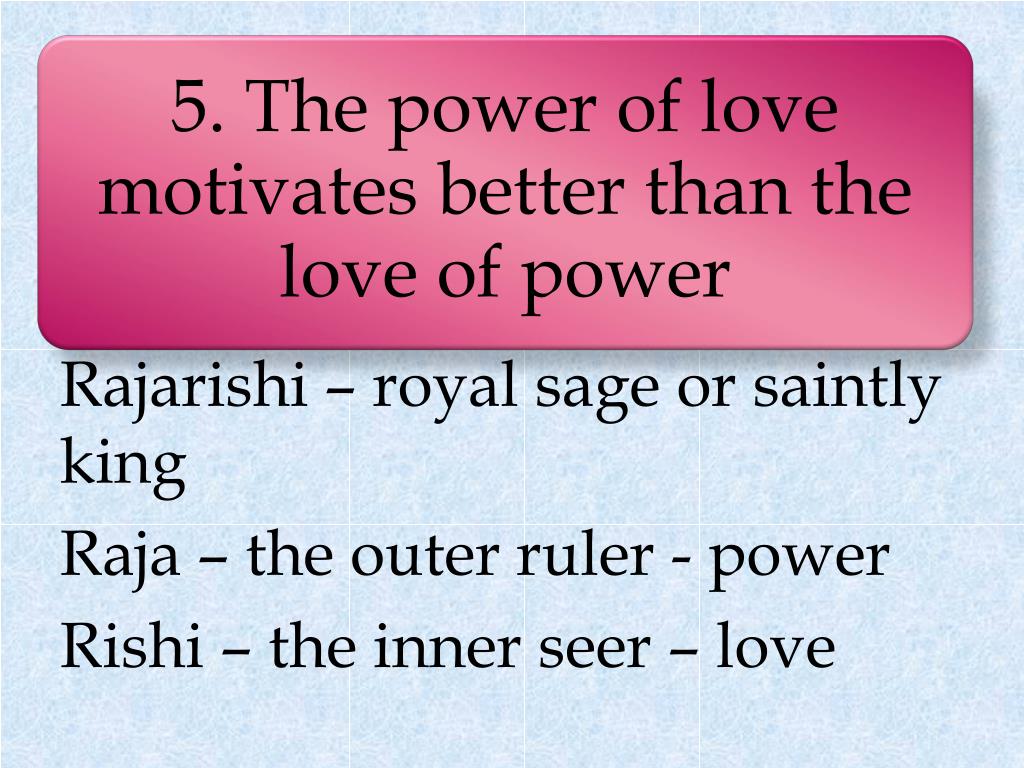 5. The power of love motivates better than the love of power

Rajarishi – royal sage or saintly king

Raja – the outer ruler - power

Rishi – the inner seer – love